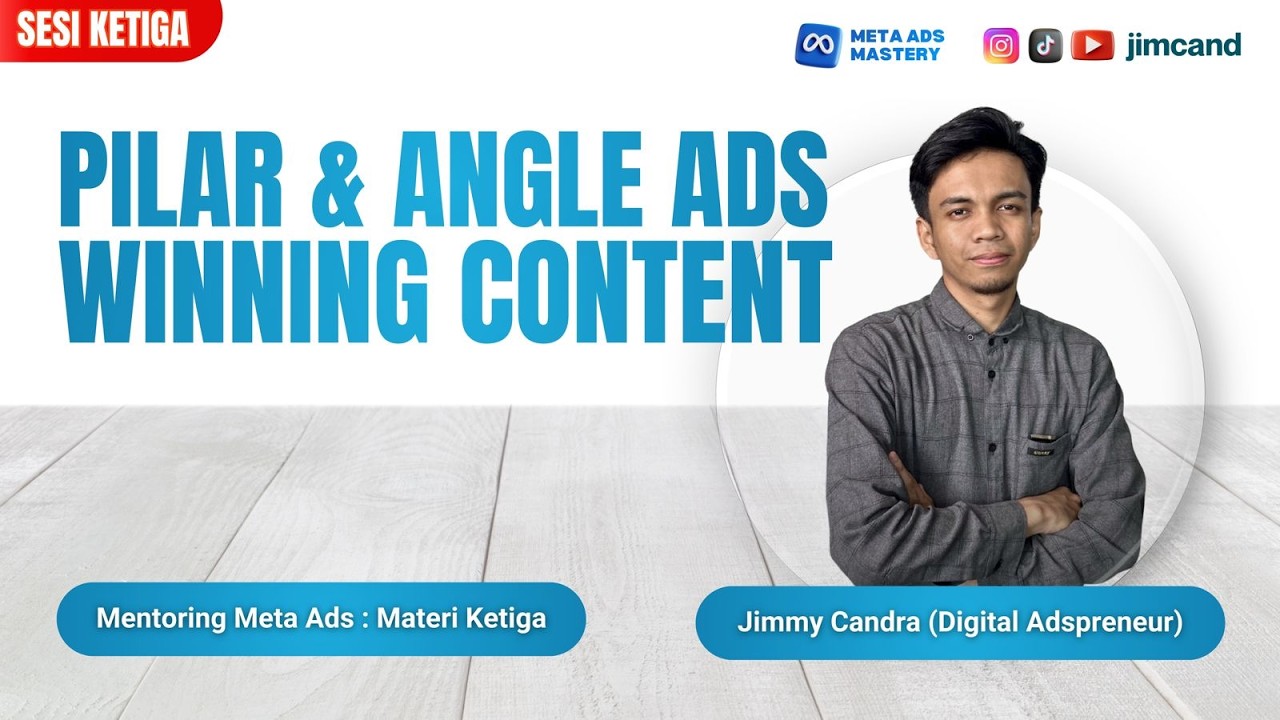 SESI KETIGA

META ADS MASTERY

jimcand

PILAR & ANGLE ADS WINNING CONTENT

Mentoring Meta Ads : Materi Ketiga

Jimmy Candra (Digital Adspreneur)